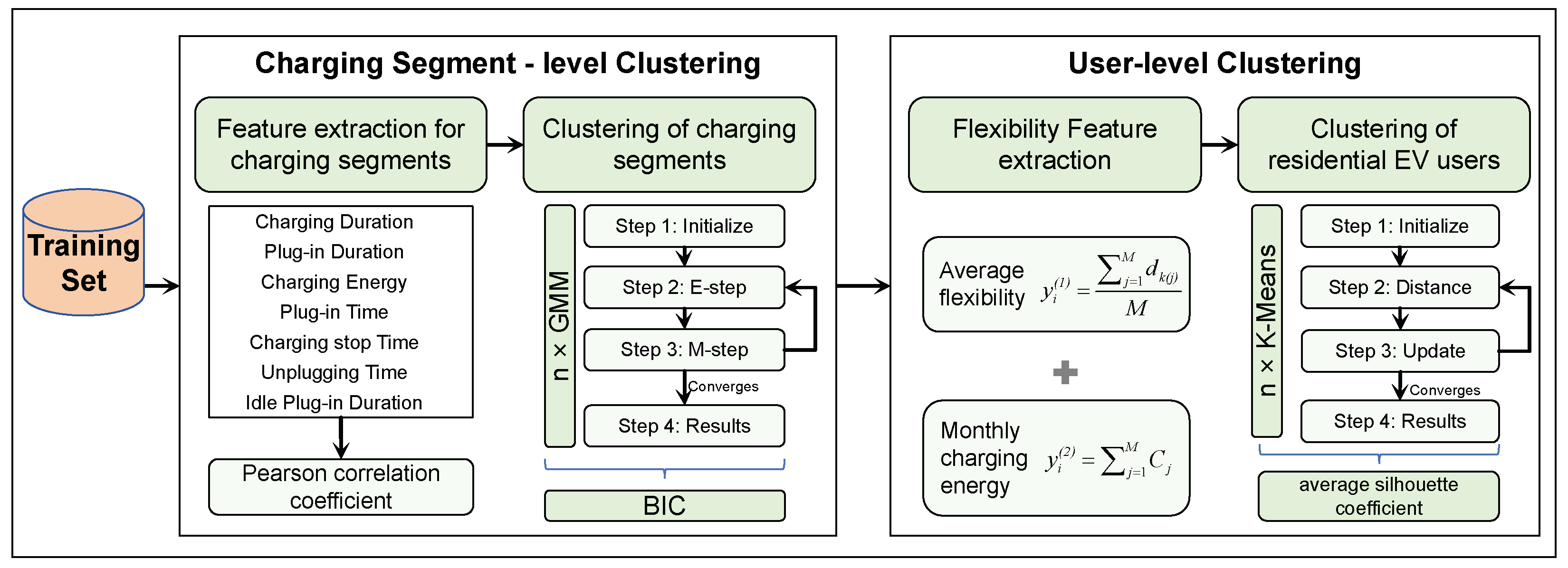 Training Set

Charging Segment - level Clustering

Feature extraction for charging segments

Clustering of charging segments

Charging Duration
Plug-in Duration
Charging Energy
Plug-in Time
Charging stop Time
Unplugging Time
Idle Plug-in Duration

Pearson correlation coefficient

n × GMM

Step 1: Initialize
Step 2: E-step
Step 3: M-step
Converges
Step 4: Results

BIC

User-level Clustering

Flexibility Feature extraction

Clustering of residential EV users

Average flexibility $y_i^{(1)} = \frac{\sum_{j=1}^{M} d_{k(j)}}{M}$

Monthly charging energy $y_i^{(2)} = \sum_{j=1}^{M} C_j$

n × K-Means

Step 1: Initialize
Step 2: Distance
Step 3: Update
Converges
Step 4: Results

average silhouette coefficient